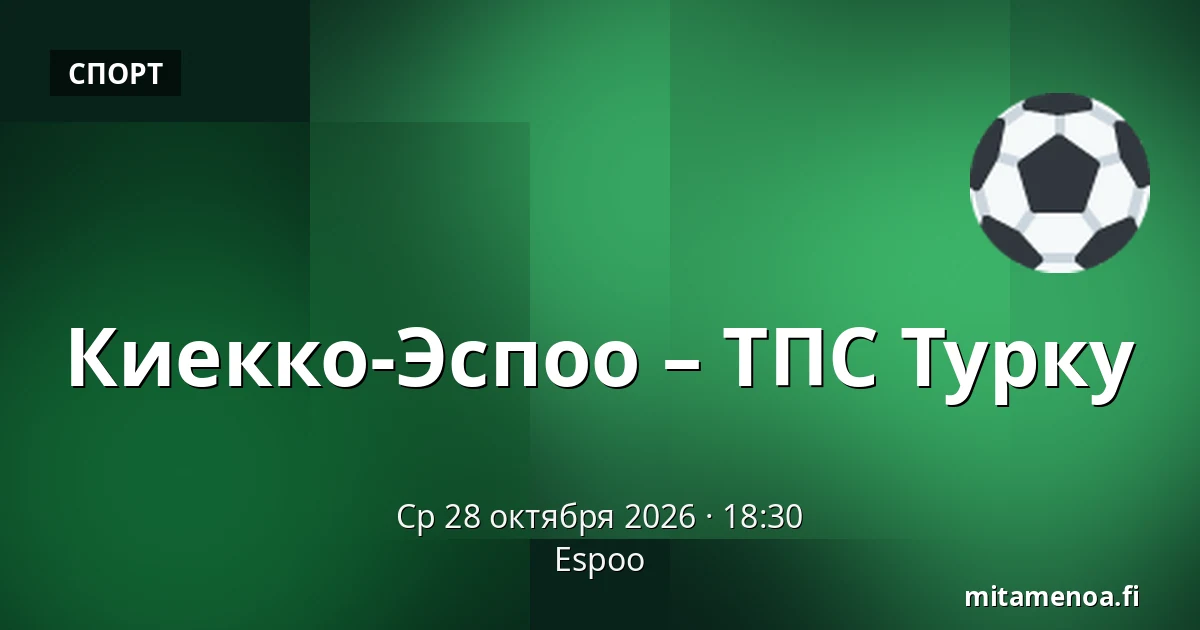 СПОРТ

Киекко-Эспоо – ТПС Турку

Ср 28 октября 2026 · 18:30
Espoo

mitamenoa.fi